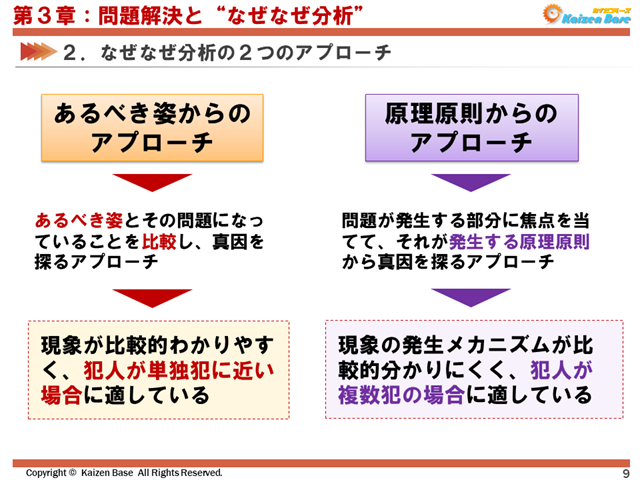 第３章：問題解決と“なぜなぜ分析”

カイゼンベース Kaizen Base

２．なぜなぜ分析の２つのアプローチ

あるべき姿からのアプローチ

あるべき姿とその問題になっていることを比較し、真因を探るアプローチ

現象が比較的わかりやすく、犯人が単独犯に近い場合に適している

原理原則からのアプローチ

問題が発生する部分に焦点を当てて、それが発生する原理原則から真因を探るアプローチ

現象の発生メカニズムが比較的分かりにくく、犯人が複数犯の場合に適している

Copyright © Kaizen Base All Rights Reserved.

9